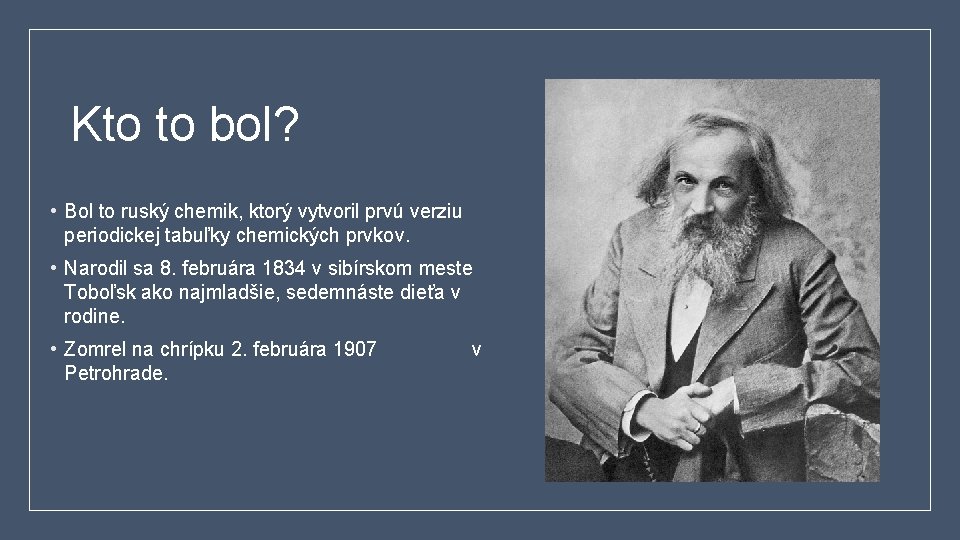 Kto to bol?

• Bol to ruský chemik, ktorý vytvoril prvú verziu periodickej tabuľky chemických prvkov.

• Narodil sa 8. februára 1834 v sibírskom meste Toboľsk ako najmladšie, sedemnáste dieťa v rodine.

• Zomrel na chrípku 2. februára 1907 v Petrohrade.